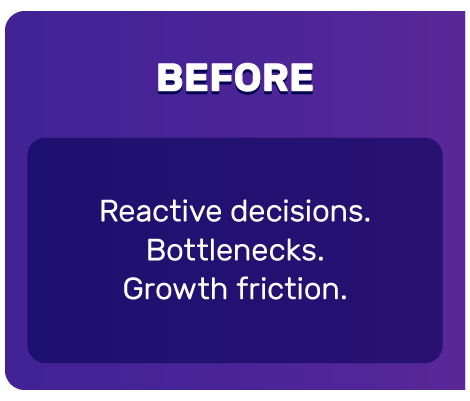 BEFORE

Reactive decisions.
Bottlenecks.
Growth friction.